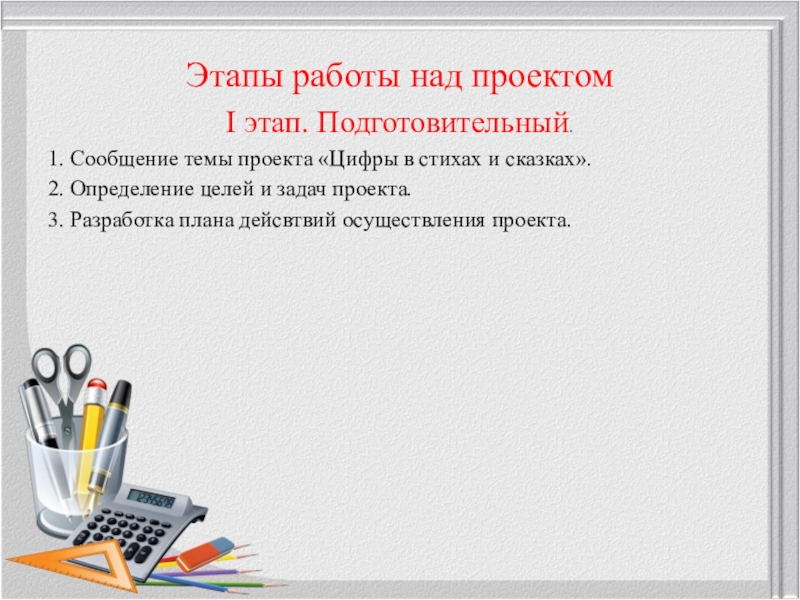 Этапы работы над проектом

I этап. Подготовительный.

1. Сообщение темы проекта «Цифры в стихах и сказках».

2. Определение целей и задач проекта.

3. Разработка плана дейсвтвий осуществления проекта.

12345678